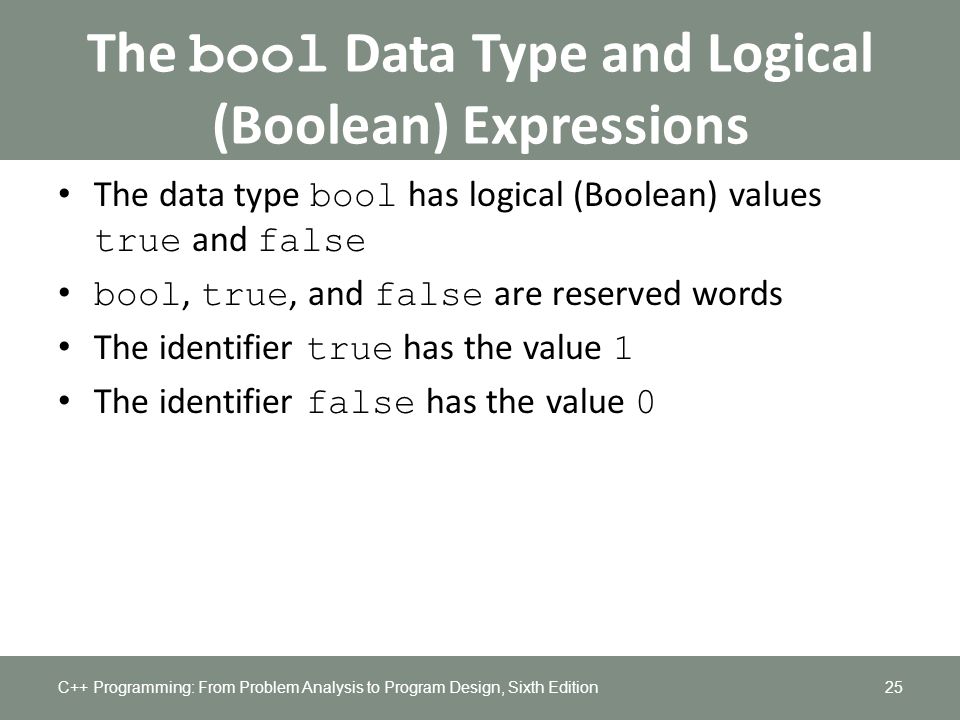 The bool Data Type and Logical (Boolean) Expressions

• The data type bool has logical (Boolean) values true and false
• bool, true, and false are reserved words
• The identifier true has the value 1
• The identifier false has the value 0

C++ Programming: From Problem Analysis to Program Design, Sixth Edition

25